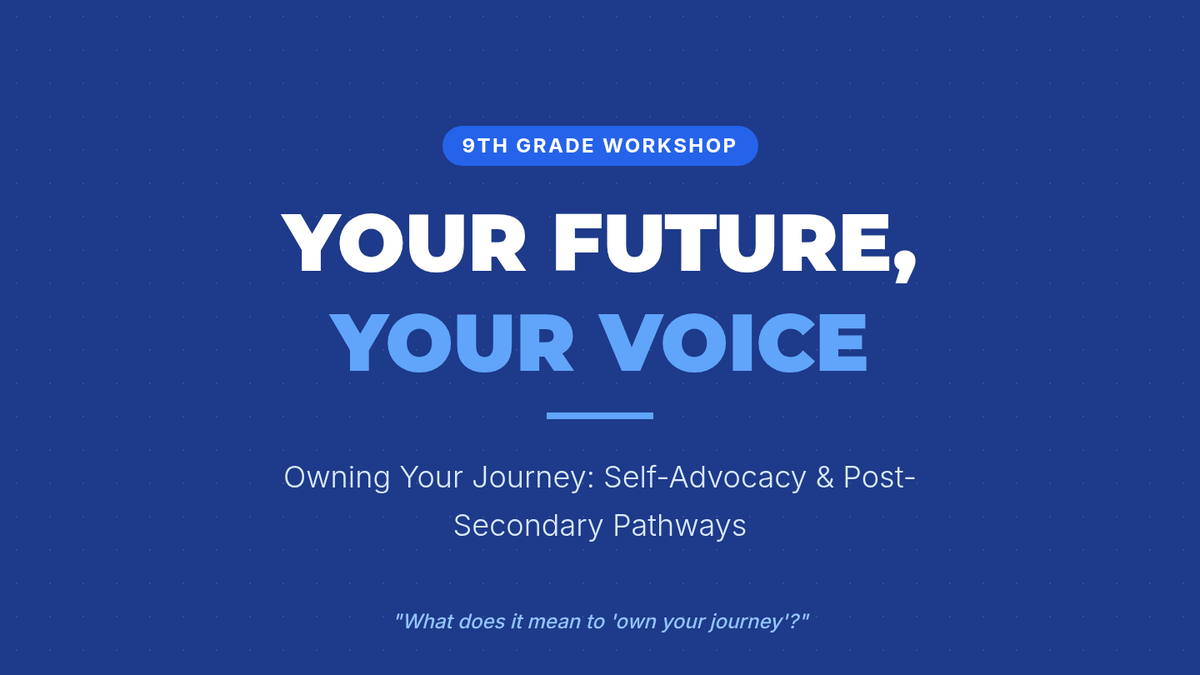 9TH GRADE WORKSHOP

YOUR FUTURE, YOUR VOICE

Owning Your Journey: Self-Advocacy & Post-Secondary Pathways

"What does it mean to 'own your journey'?"